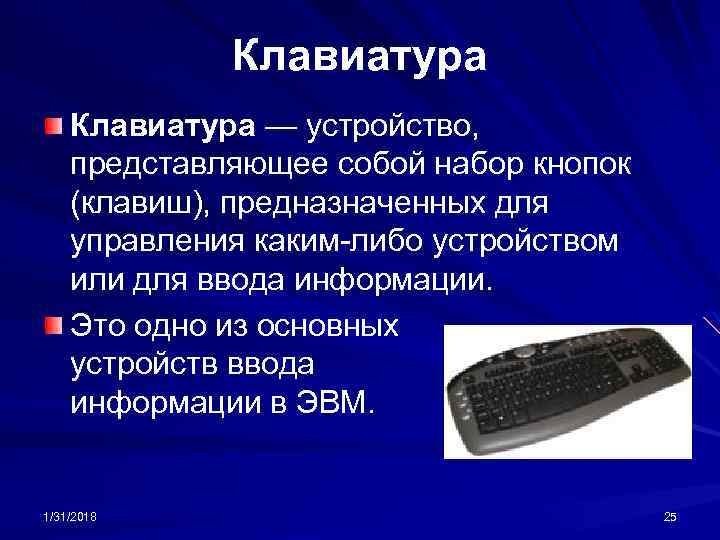 Клавиатура

Клавиатура — устройство, представляющее собой набор кнопок (клавиш), предназначенных для управления каким-либо устройством или для ввода информации.

Это одно из основных устройств ввода информации в ЭВМ.

1/31/2018

25